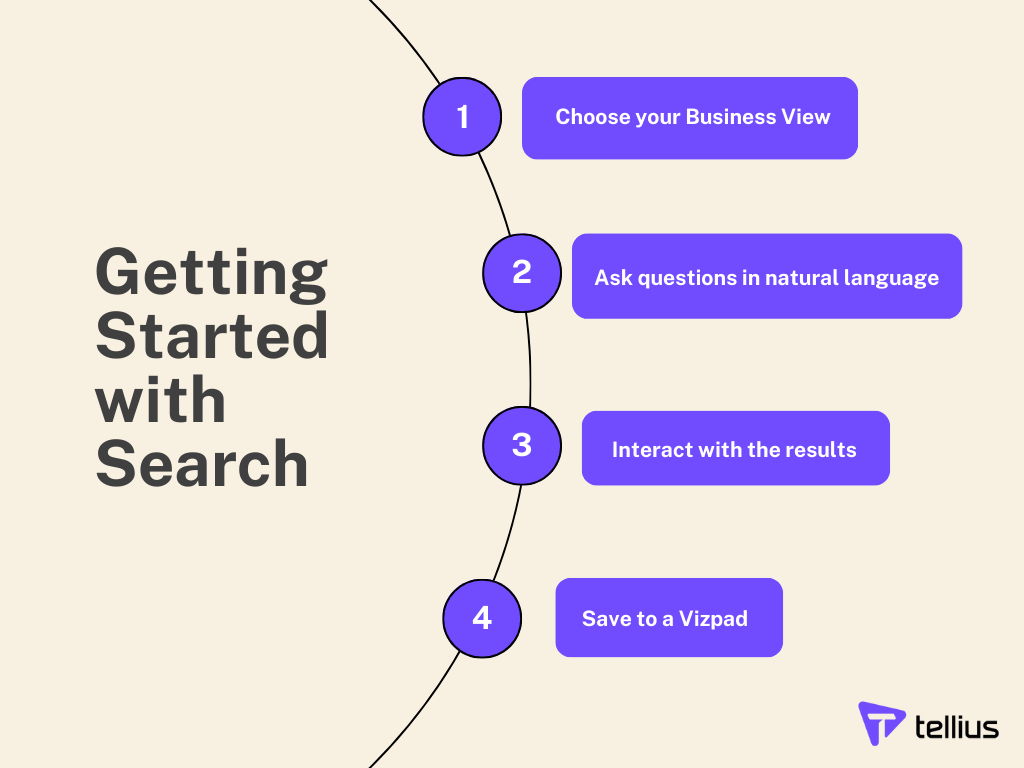 Getting Started with Search

1
Choose your Business View

2
Ask questions in natural language

3
Interact with the results

4
Save to a Vizpad

tellius